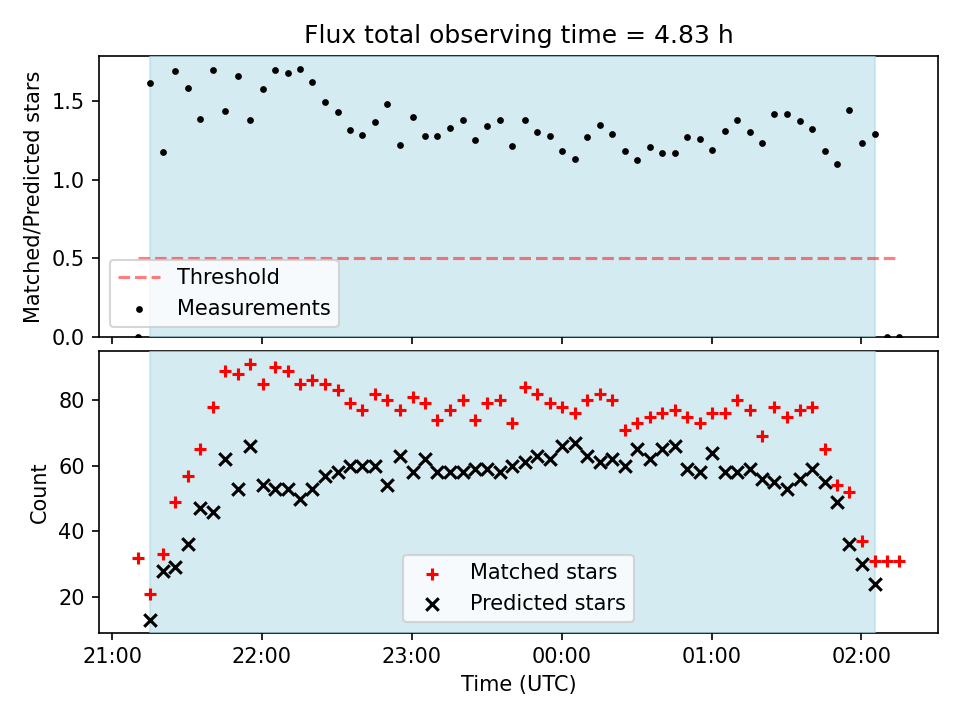 Flux total observing time = 4.83 h

Matched/Predicted stars

1.5
1.0
0.5
0.0

Threshold
Measurements

Count

80
60
40
20

Matched stars
Predicted stars

21:00
22:00
23:00
00:00
01:00
02:00

Time (UTC)